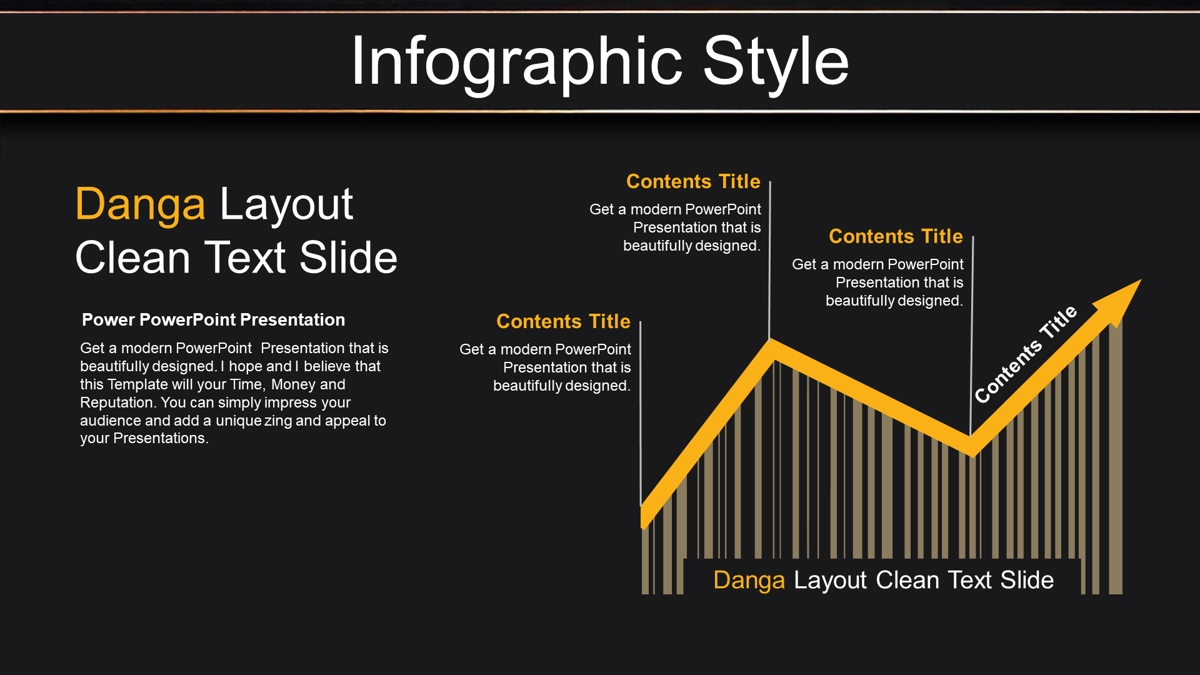 Infographic Style

Danga Layout Clean Text Slide

Power PowerPoint Presentation

Get a modern PowerPoint Presentation that is beautifully designed. I hope and I believe that this Template will your Time, Money and Reputation. You can simply impress your audience and add a unique zing and appeal to your Presentations.

Contents Title
Get a modern PowerPoint Presentation that is beautifully designed.

Contents Title
Get a modern PowerPoint Presentation that is beautifully designed.

Contents Title
Get a modern PowerPoint Presentation that is beautifully designed.

Contents Title

Danga Layout Clean Text Slide